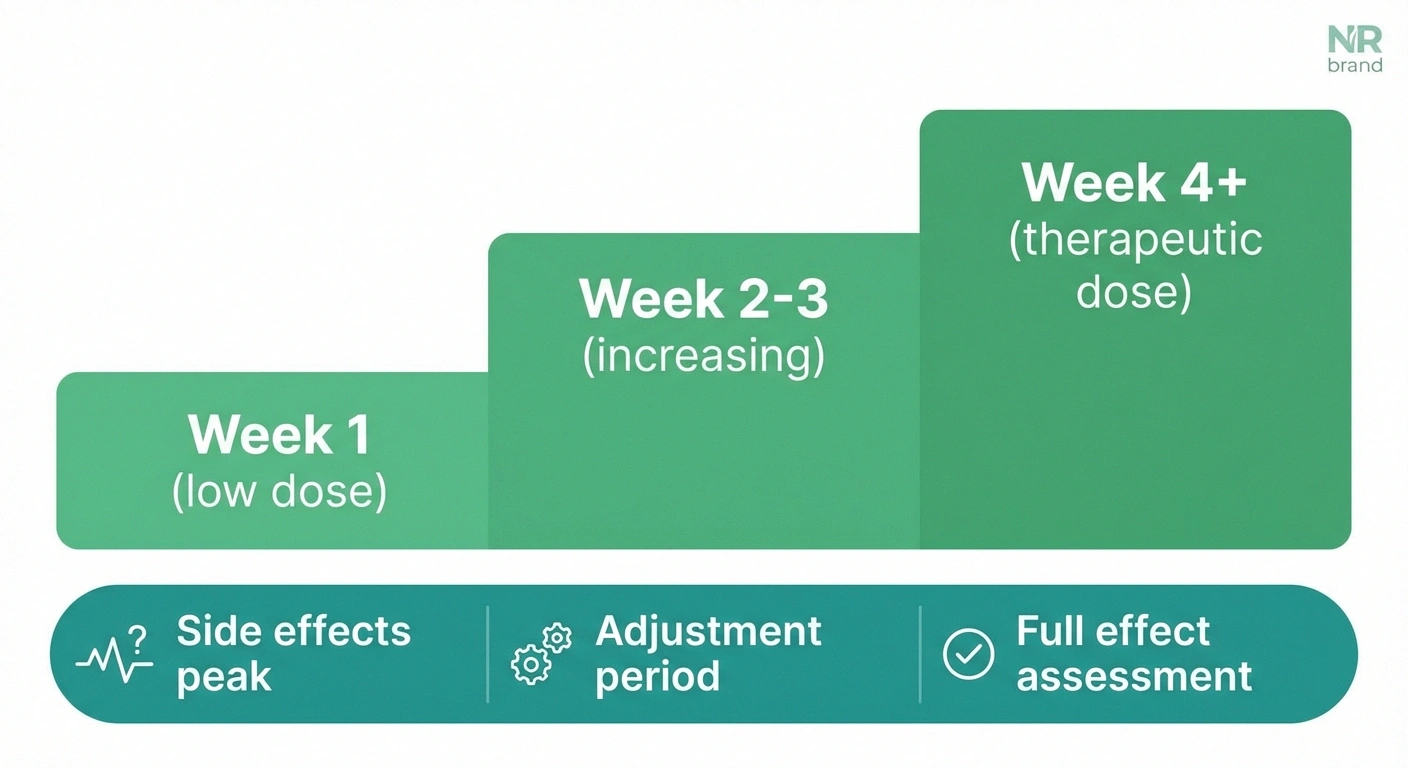 NR
brand

Week 1
(low dose)

Week 2-3
(increasing)

Week 4+
(therapeutic dose)

Side effects peak

Adjustment period

Full effect assessment